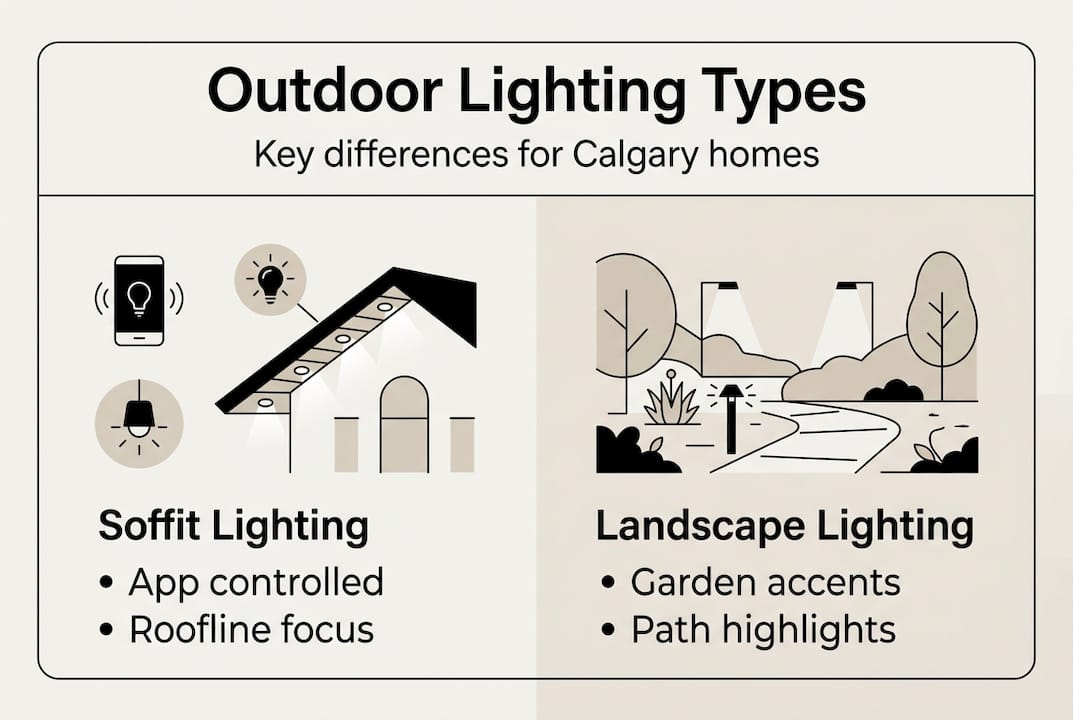 Outdoor Lighting Types

Key differences for Calgary homes

Soffit Lighting

• App controlled
• Roofline focus

Landscape Lighting

• Garden accents
• Path highlights